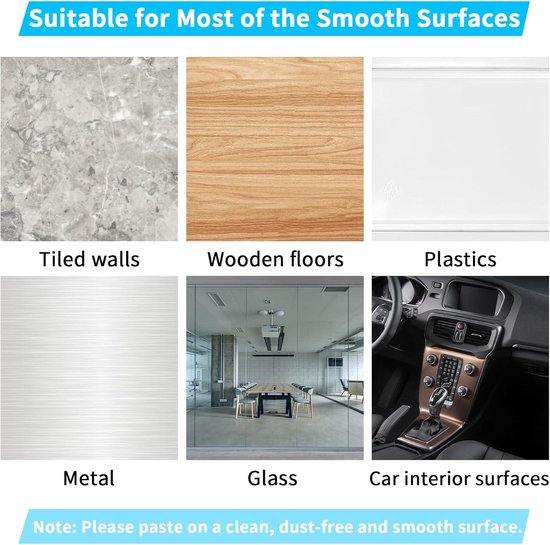 Suitable for Most of the Smooth Surfaces

Tiled walls

Wooden floors

Plastics

Metal

Glass

Car interior surfaces

Note: Please paste on a clean, dust-free and smooth surface.